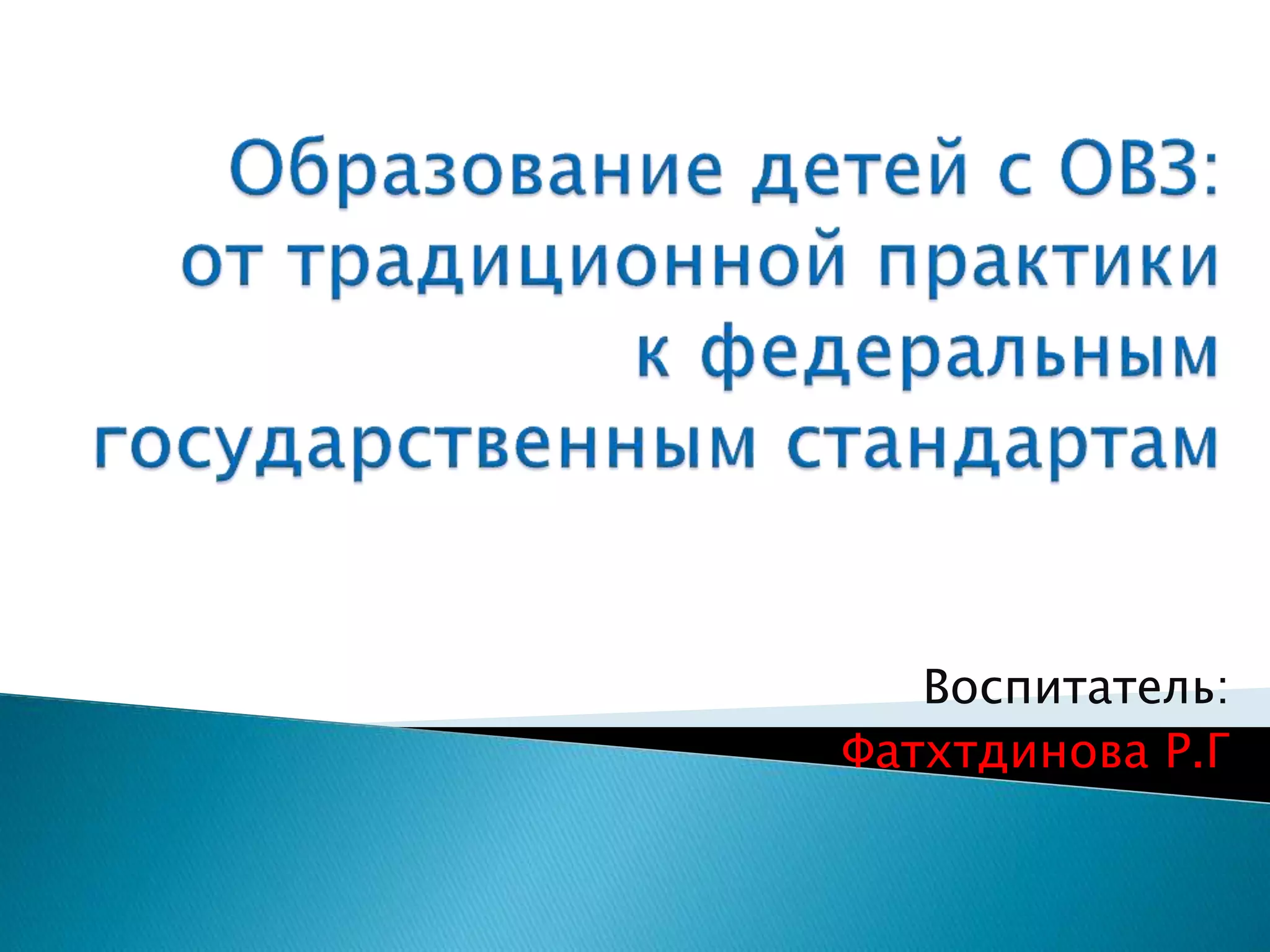 Образование детей с ОВЗ: от традиционной практики к федеральным государственным стандартам

Воспитатель:
Фатхтдинова Р.Г